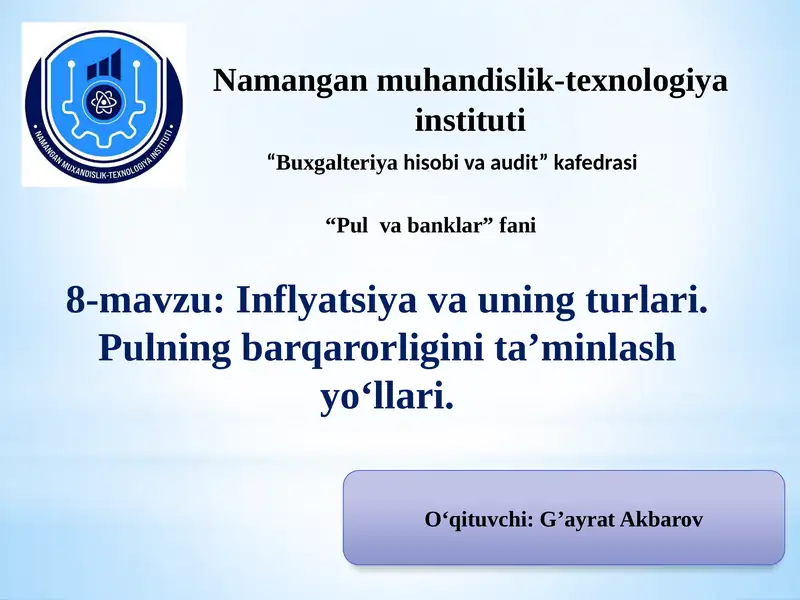 NAMANGAN MUXANDISLIK-TEXNOLOGIYA INSTITUTI

Namangan muhandislik-texnologiya instituti

“Buxgalteriya hisobi va audit” kafedrasi

“Pul va banklar” fani

8-mavzu: Inflyatsiya va uning turlari. Pulning barqarorligini ta’minlash yo‘llari.

O‘qituvchi: G’ayrat Akbarov